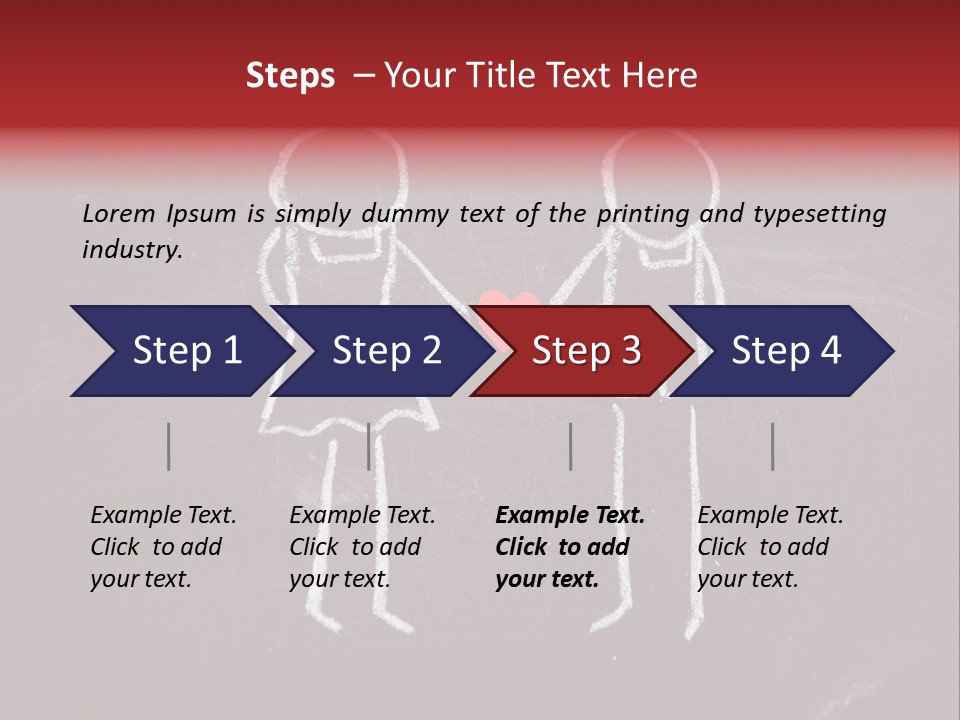 Steps – Your Title Text Here

Lorem Ipsum is simply dummy text of the printing and typesetting industry.

Step 1

Step 2

Step 3

Step 4

Example Text. Click to add your text.

Example Text. Click to add your text.

Example Text. Click to add your text.

Example Text. Click to add your text.